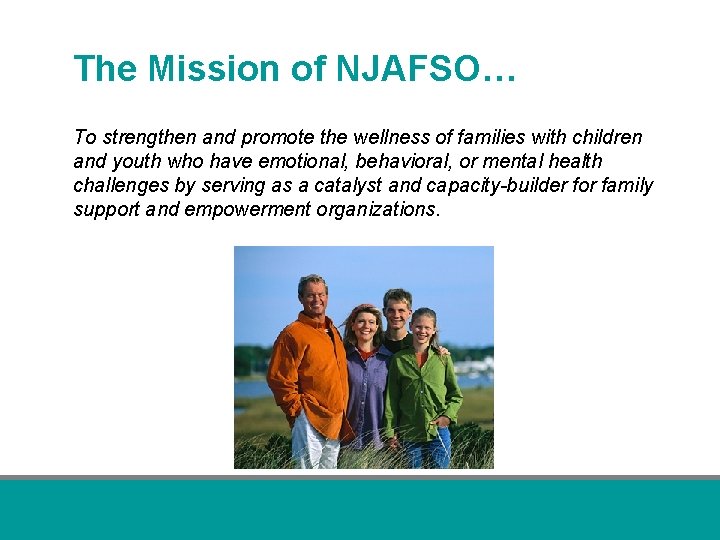 The Mission of NJAFSO…

To strengthen and promote the wellness of families with children and youth who have emotional, behavioral, or mental health challenges by serving as a catalyst and capacity-builder for family support and empowerment organizations.